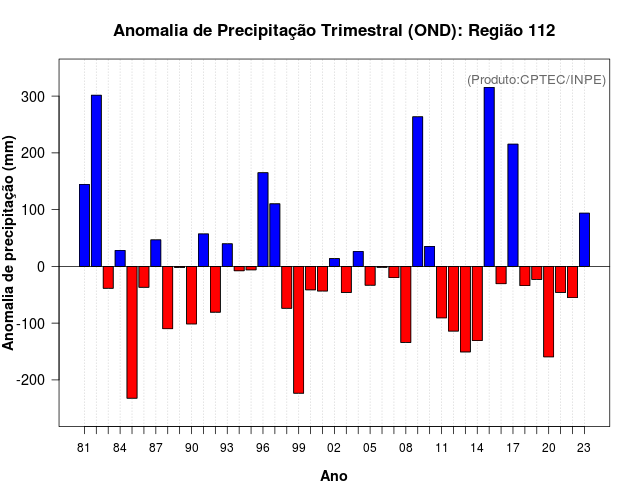 Anomalia de Precipitação Trimestral (OND): Região 112

(Produto:CPTEC/INPE)

Anomalia de precipitação (mm)

300
200
100
0
-100
-200

81 84 87 90 93 96 99 02 05 08 11 14 17 20 23

Ano